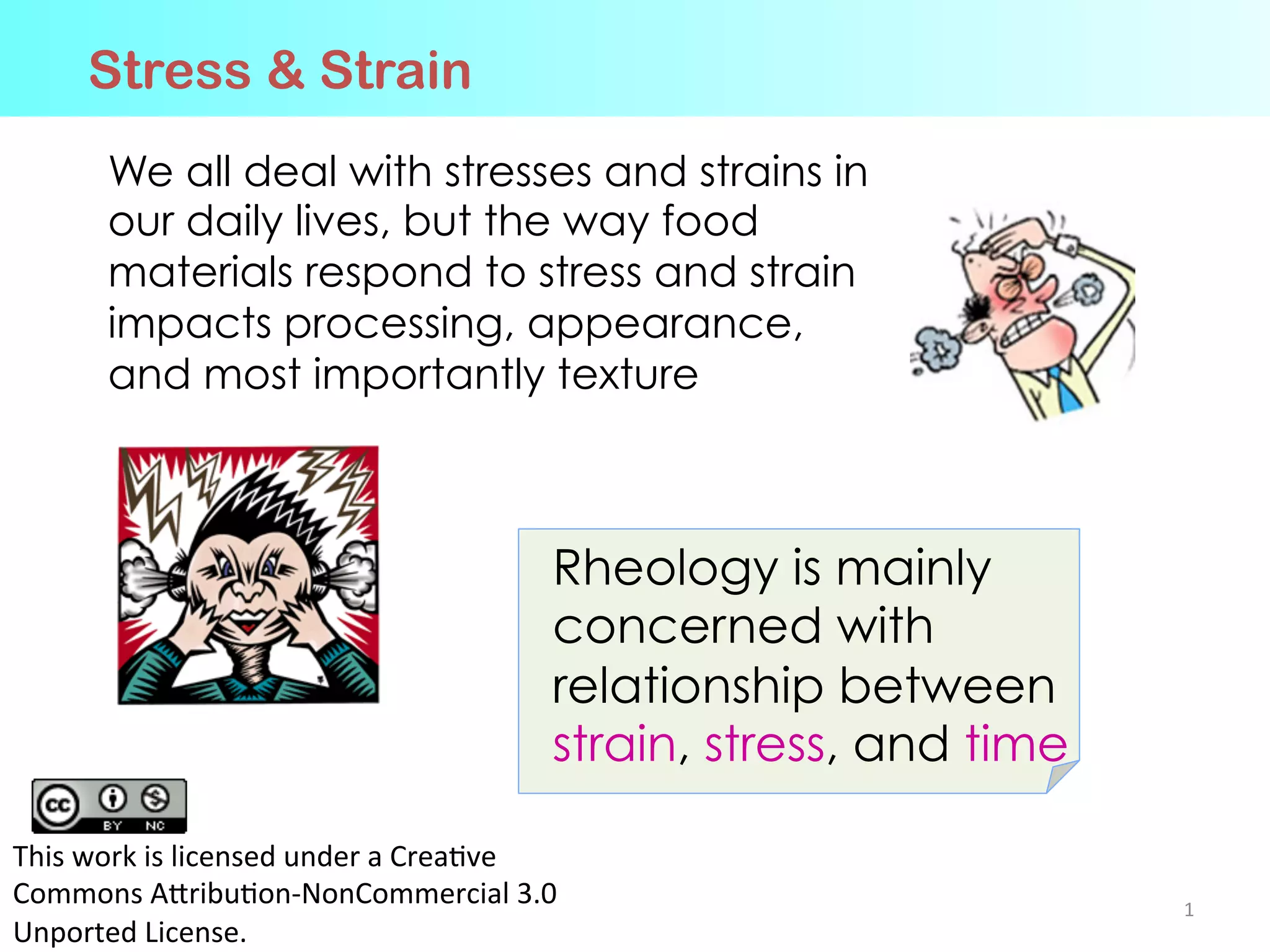 Stress & Strain

We all deal with stresses and strains in our daily lives, but the way food materials respond to stress and strain impacts processing, appearance, and most importantly texture

Rheology is mainly concerned with relationship between strain, stress, and time

cc BY NC

This work is licensed under a Creative Commons Attribution-NonCommercial 3.0 Unported License.

1